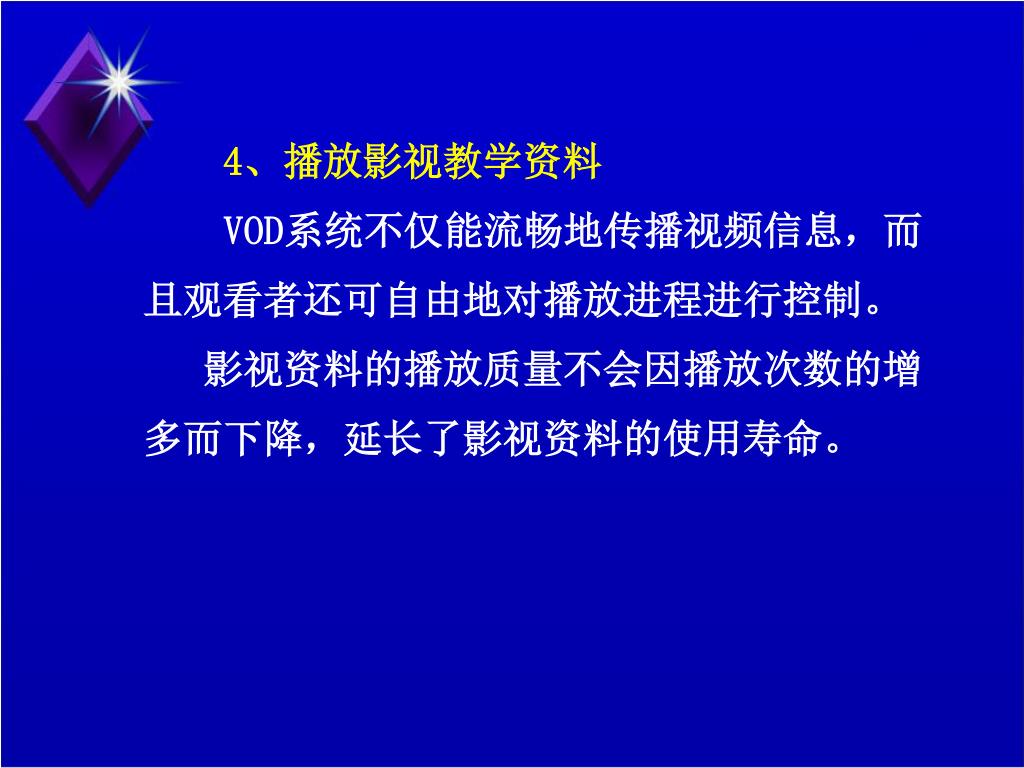 4、播放影视教学资料

VOD系统不仅能流畅地传播视频信息，而且观看者还可自由地对播放进程进行控制。

影视资料的播放质量不会因播放次数的增多而下降，延长了影视资料的使用寿命。